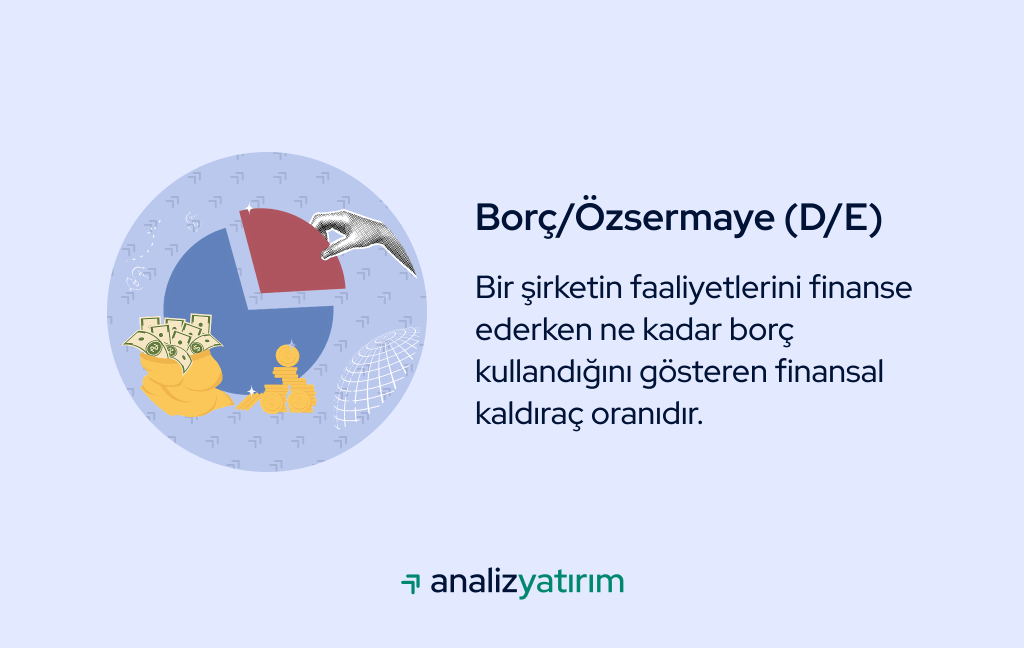 Borç/Özsermaye (D/E)

Bir şirketin faaliyetlerini finanse ederken ne kadar borç kullandığını gösteren finansal kaldıraç oranıdır.

analizyatırım